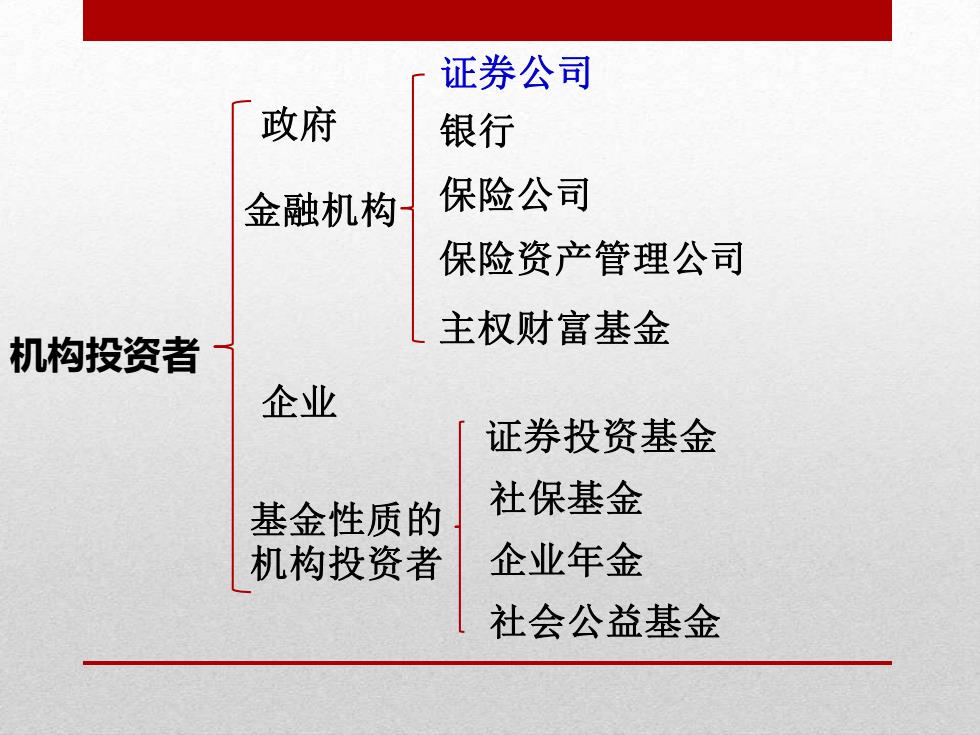 机构投资者

政府

金融机构

证券公司
银行
保险公司
保险资产管理公司
主权财富基金

企业

基金性质的机构投资者

证券投资基金
社保基金
企业年金
社会公益基金